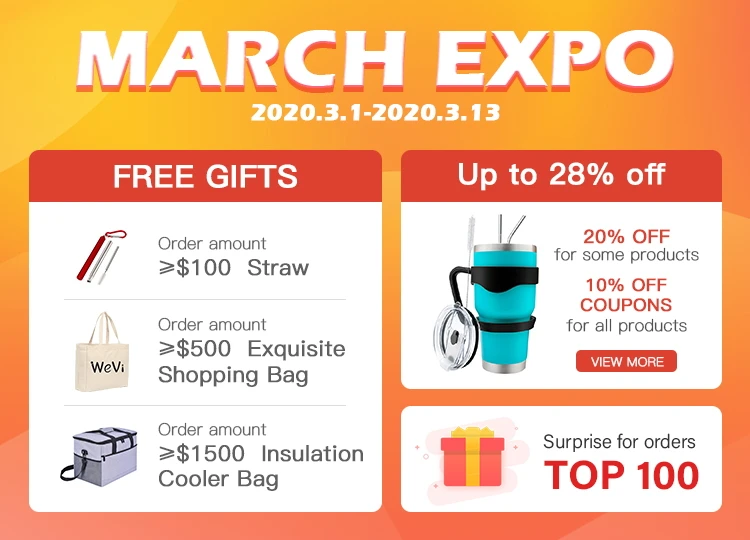 MARCH EXPO
2020.3.1-2020.3.13

FREE GIFTS

Order amount
≥$100 Straw

WeVi

Order amount
≥$500 Exquisite Shopping Bag

Order amount
≥$1500 Insulation Cooler Bag

Up to 28% off

20% OFF
for some products

10% OFF
COUPONS
for all products

VIEW MORE

Surprise for orders
TOP 100